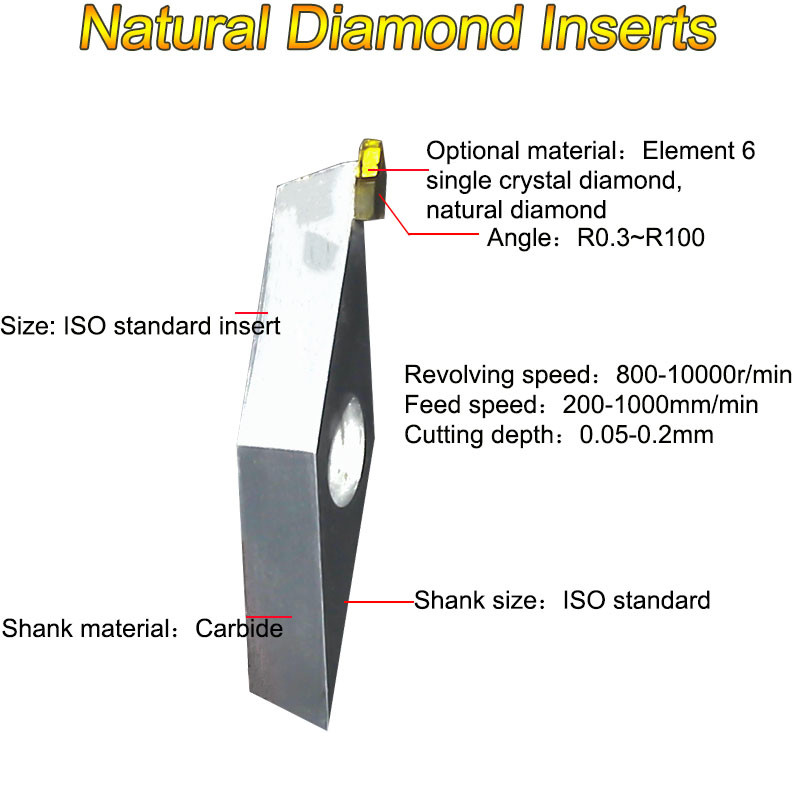 Natural Diamond Inserts

Optional material：Element 6 single crystal diamond, natural diamond

Angle：R0.3~R100

Size: ISO standard insert

Revolving speed：800-10000r/min
Feed speed：200-1000mm/min
Cutting depth：0.05-0.2mm

Shank size：ISO standard

Shank material：Carbide